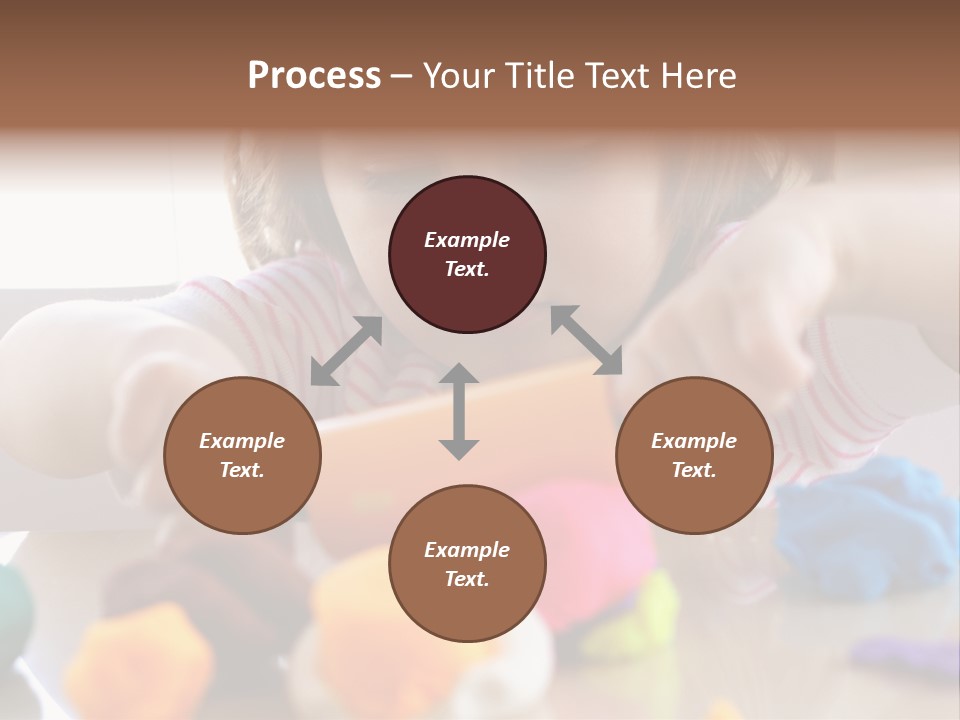 Process – Your Title Text Here

Example Text.

Example Text.

Example Text.

Example Text.